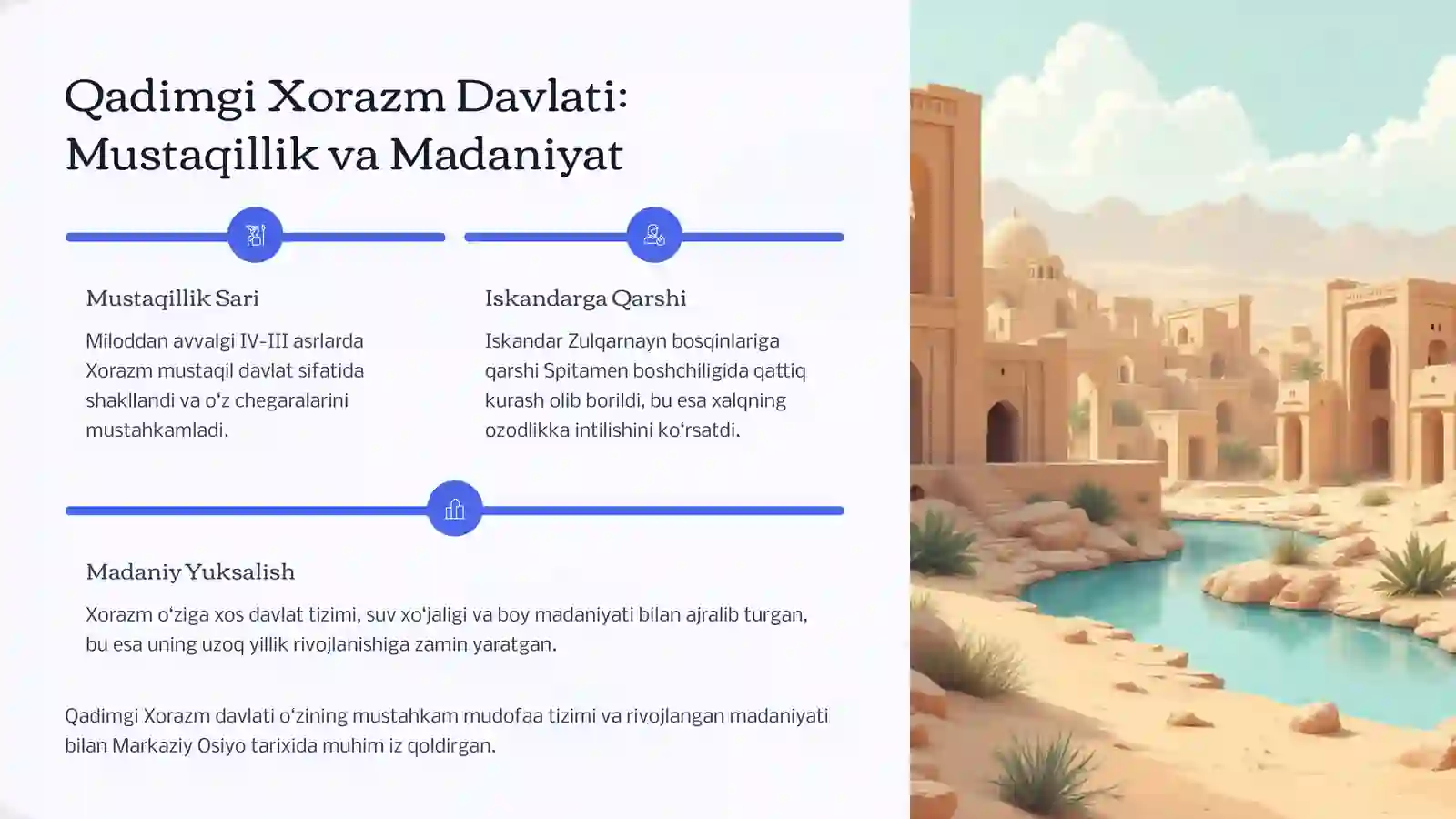 Qadimgi Xorazm Davlati: Mustaqillik va Madaniyat

Mustaqillik Sari

Miloddan avvalgi IV-III asrlarda Xorazm mustaqil davlat sifatida shakllandi va o'z chegaralarini mustahkamladi.

Iskandarga Qarshi

Iskandar Zulqarnayn bosqinlariga qarshi Spitamen boshchiligida qattiq kurash olib borildi, bu esa xalqning ozodlikka intilishini ko'rsatdi.

Madaniy Yuksalish

Xorazm o'ziga xos davlat tizimi, suv xo'jaligi va boy madaniyati bilan ajralib turgan, bu esa uning uzoq yillik rivojlanishiga zamin yaratgan.

Qadimgi Xorazm davlati o'zining mustahkam mudofaa tizimi va rivojlangan madaniyati bilan Markaziy Osiyo tarixida muhim iz qoldirgan.